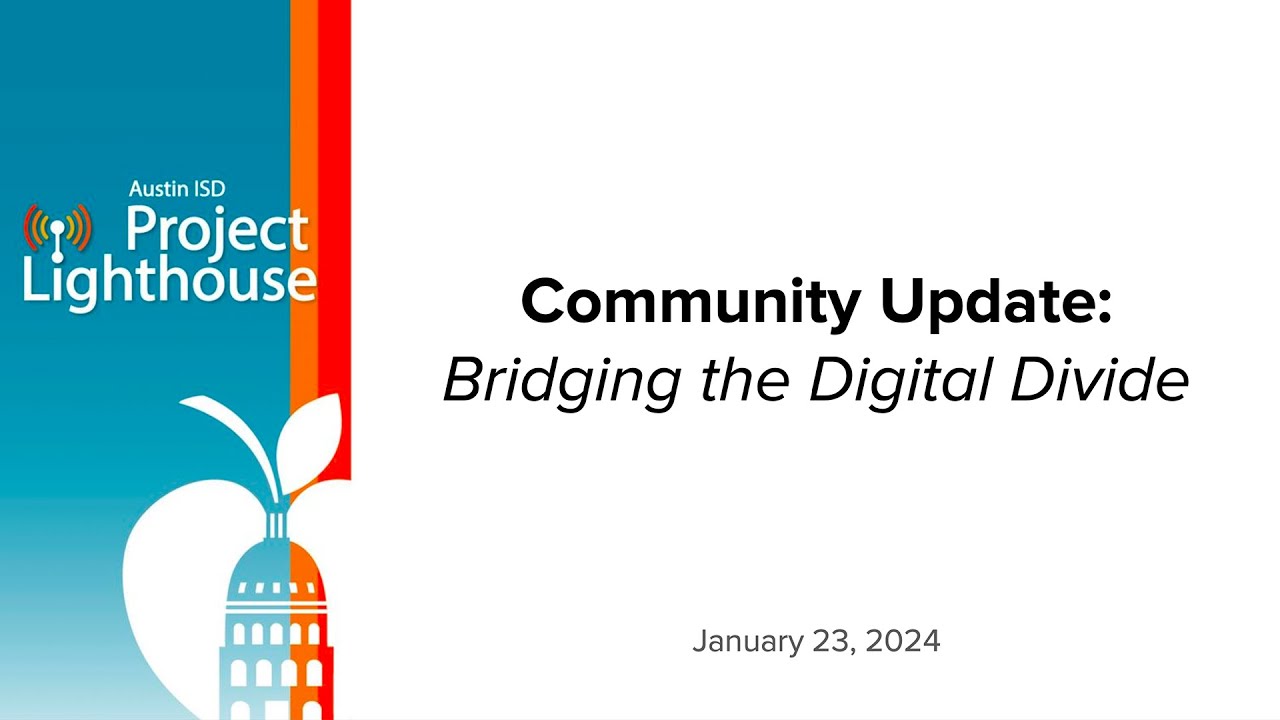 Austin ISD
Project Lighthouse

Community Update:
Bridging the Digital Divide

January 23, 2024